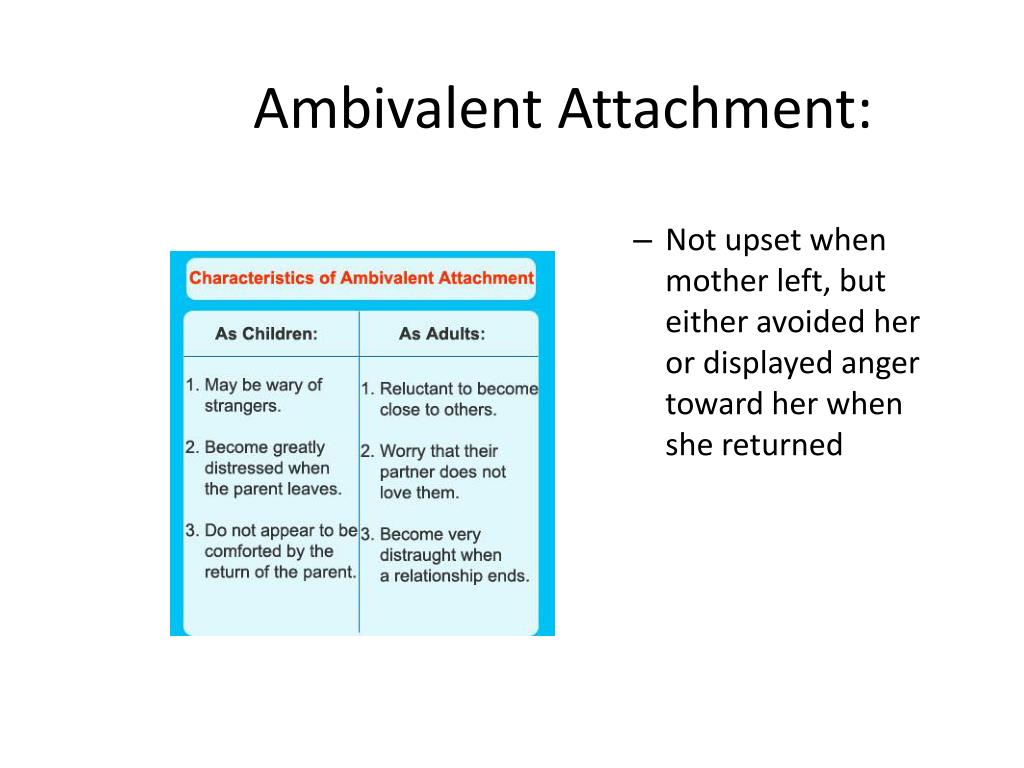 Ambivalent Attachment:

Characteristics of Ambivalent Attachment

| As Children: | As Adults: |
|---|---|
| 1. May be wary of strangers. | 1. Reluctant to become close to others. |
| 2. Become greatly distressed when the parent leaves. | 2. Worry that their partner does not love them. |
| 3. Do not appear to be comforted by the return of the parent. | 3. Become very distraught when a relationship ends. |

– Not upset when mother left, but either avoided her or displayed anger toward her when she returned